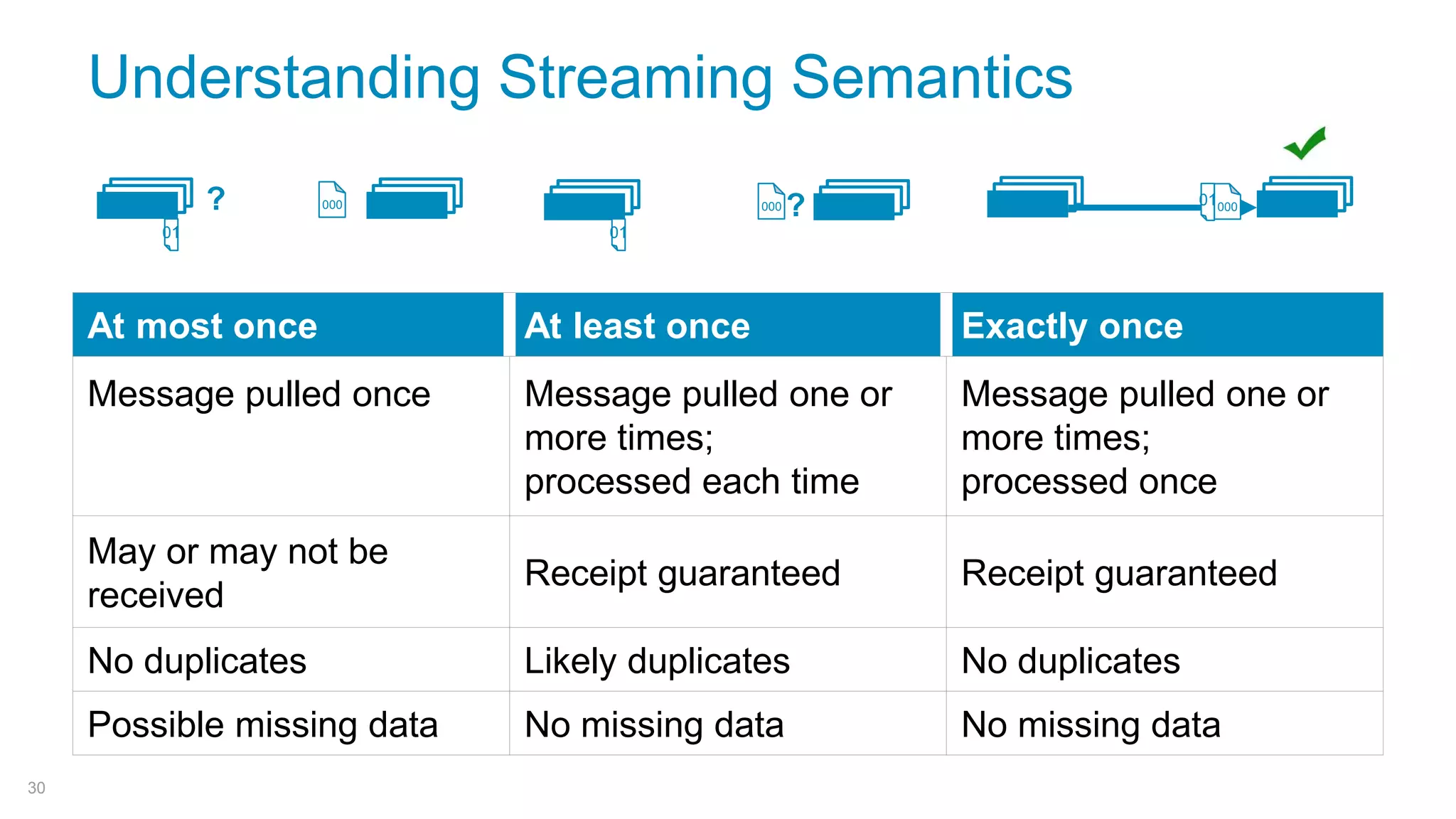 Understanding Streaming Semantics

? 01 000
01 000 ?
01 000

| At most once | At least once | Exactly once |
|---|---|---|
| Message pulled once | Message pulled one or more times; processed each time | Message pulled one or more times; processed once |
| May or may not be received | Receipt guaranteed | Receipt guaranteed |
| No duplicates | Likely duplicates | No duplicates |
| Possible missing data | No missing data | No missing data |

30